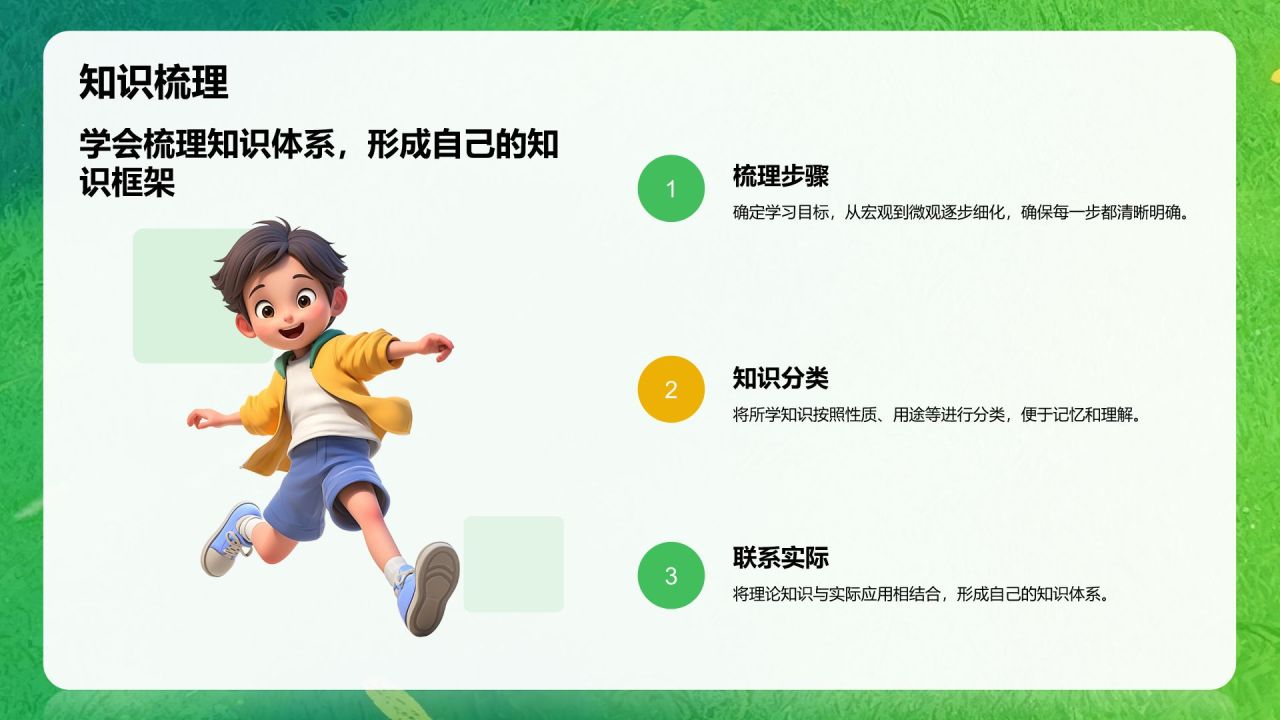 知识梳理

学会梳理知识体系，形成自己的知识框架

1
梳理步骤
确定学习目标，从宏观到微观逐步细化，确保每一步都清晰明确。

2
知识分类
将所学知识按照性质、用途等进行分类，便于记忆和理解。

3
联系实际
将理论知识与实际应用相结合，形成自己的知识体系。